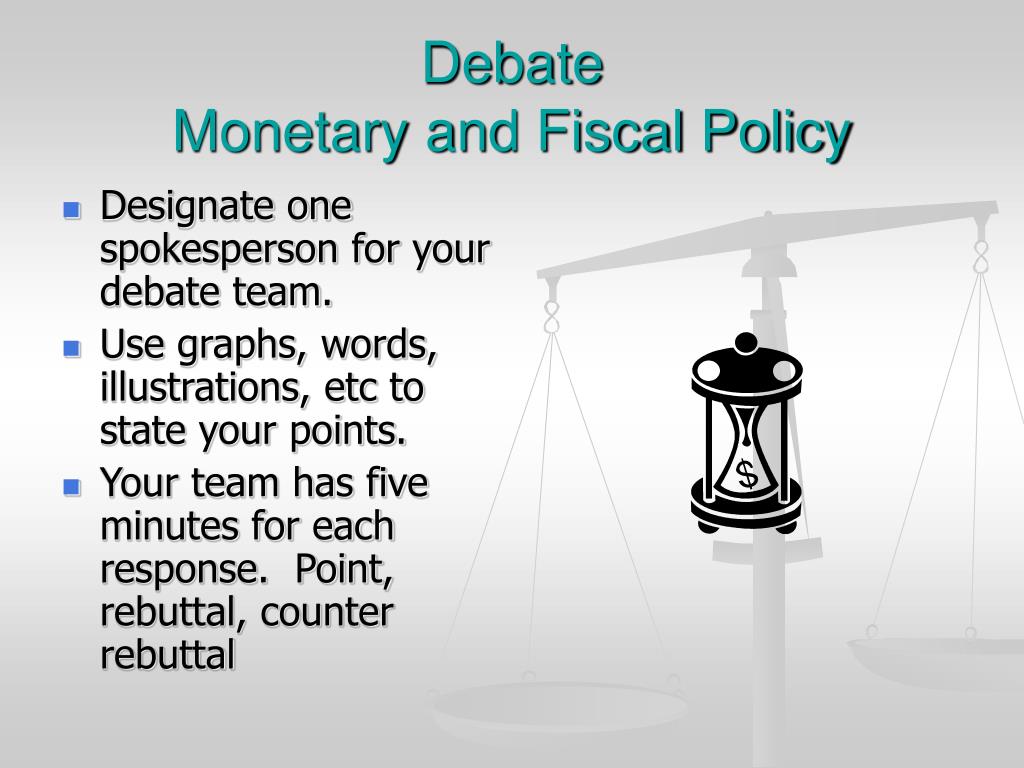 Debate
Monetary and Fiscal Policy

- Designate one spokesperson for your debate team.
- Use graphs, words, illustrations, etc to state your points.
- Your team has five minutes for each response.  Point, rebuttal, counter rebuttal

$